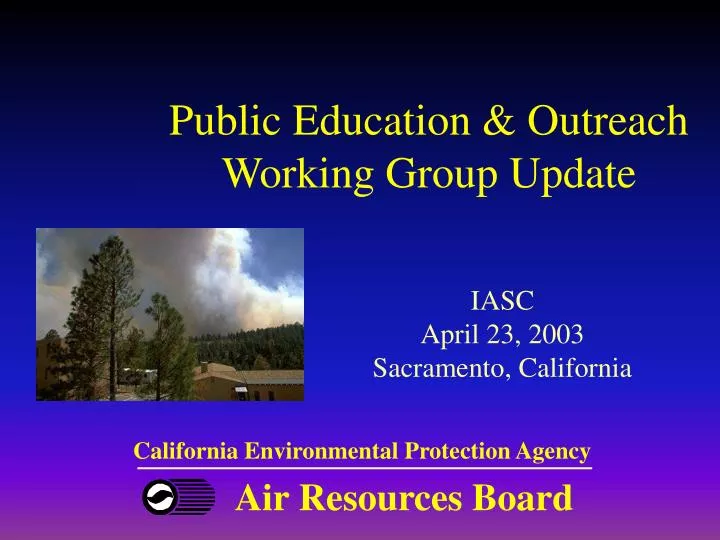 Public Education & Outreach Working Group Update

IASC
April 23, 2003
Sacramento, California

California Environmental Protection Agency

Air Resources Board